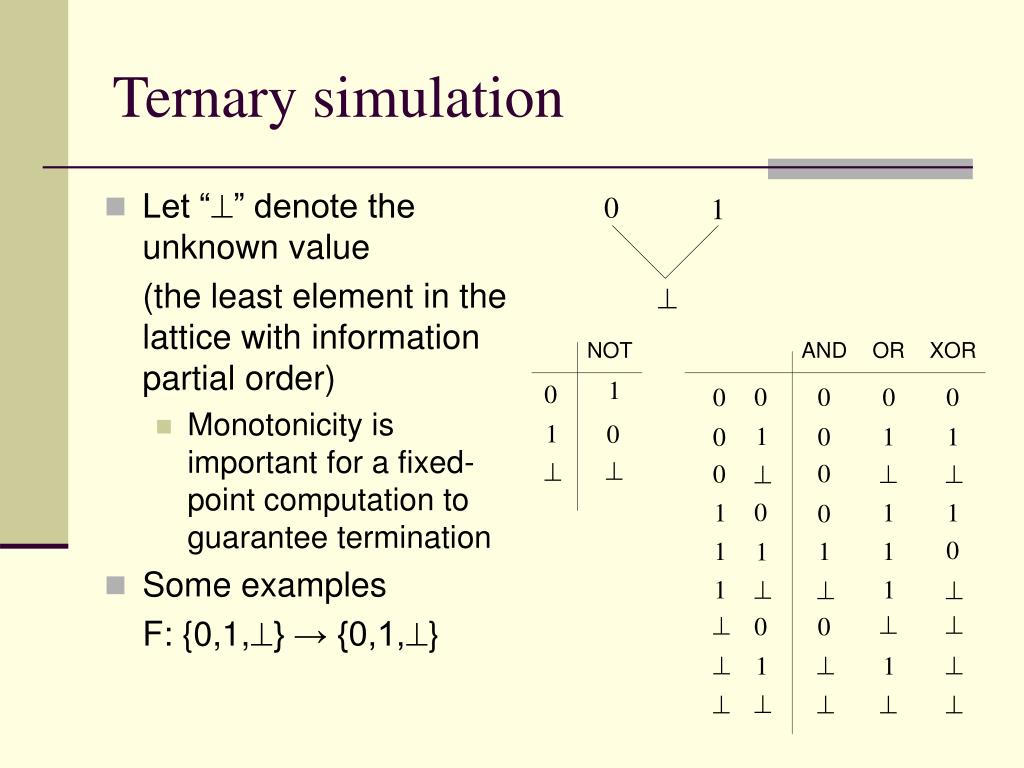 Ternary simulation

Let “⊥” denote the unknown value

(the least element in the lattice with information partial order)

Monotonicity is important for a fixed-point computation to guarantee termination

Some examples

F: {0,1,⊥} → {0,1,⊥}

0 1
⊥

| | NOT |
|---|---|
| 0 | 1 |
| 1 | 0 |
| ⊥ | ⊥ |

| | | AND | OR | XOR |
|---|---|---|---|---|
| 0 | 0 | 0 | 0 | 0 |
| 0 | 1 | 0 | 1 | 1 |
| 0 | ⊥ | 0 | ⊥ | ⊥ |
| 1 | 0 | 0 | 1 | 1 |
| 1 | 1 | 1 | 1 | 0 |
| 1 | ⊥ | ⊥ | 1 | ⊥ |
| ⊥ | 0 | 0 | ⊥ | ⊥ |
| ⊥ | 1 | ⊥ | 1 | ⊥ |
| ⊥ | ⊥ | ⊥ | ⊥ | ⊥ |